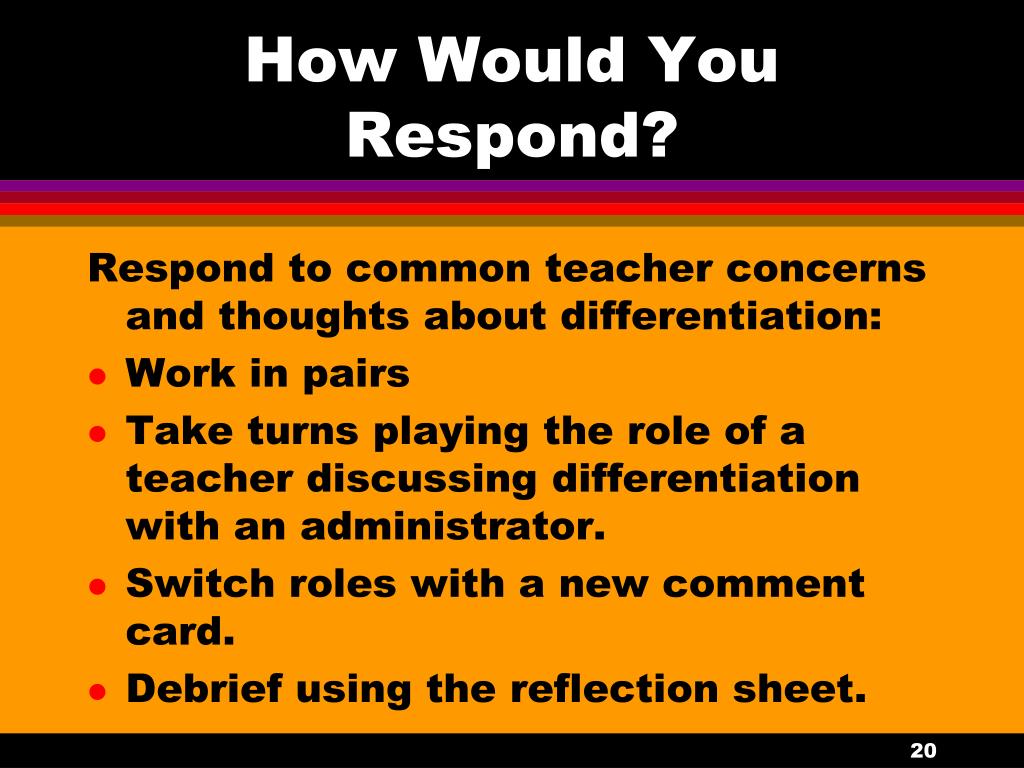 How Would You Respond?

Respond to common teacher concerns and thoughts about differentiation:

- Work in pairs
- Take turns playing the role of a teacher discussing differentiation with an administrator.
- Switch roles with a new comment card.
- Debrief using the reflection sheet.

20